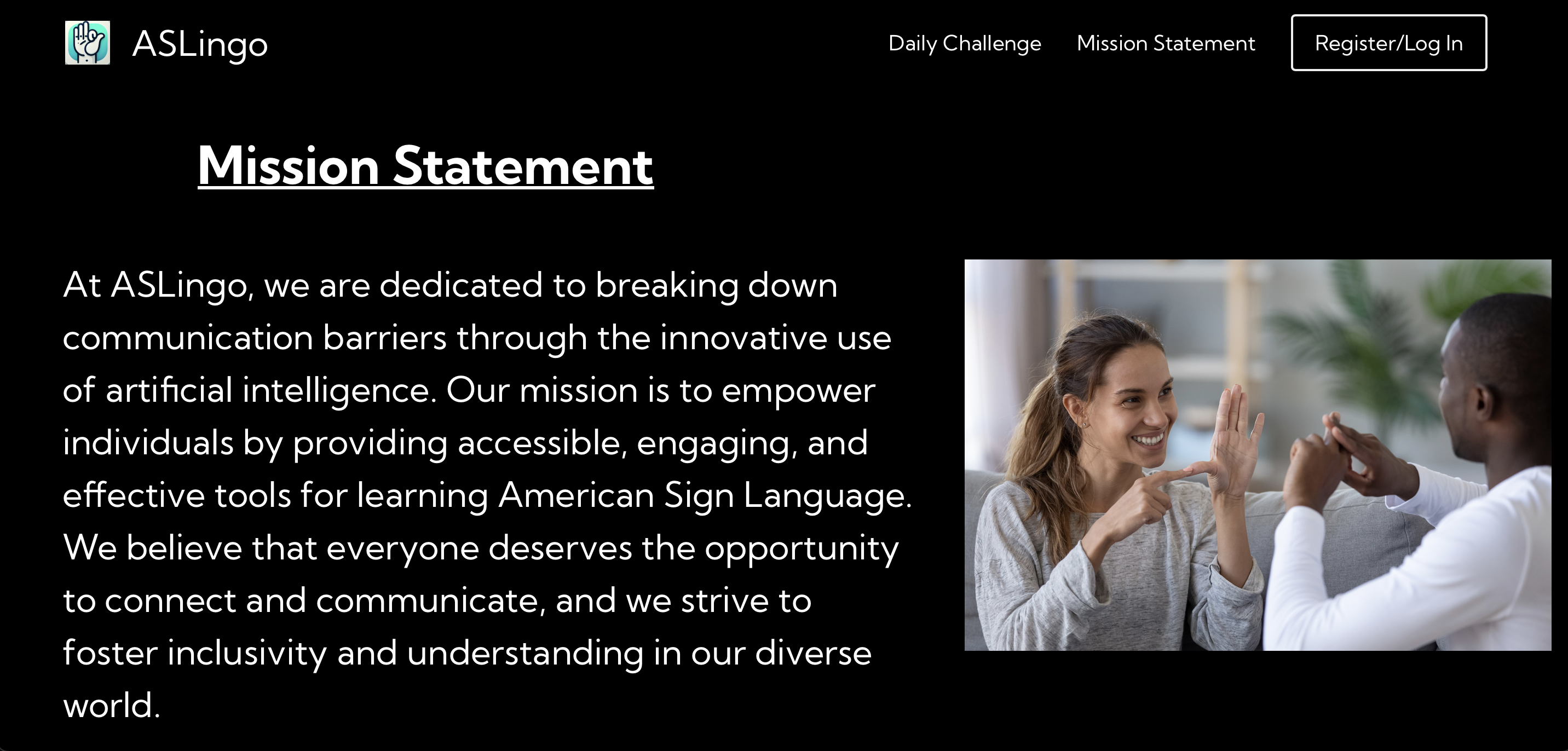 ASLingo

Daily Challenge Mission Statement Register/Log In

Mission Statement

At ASLingo, we are dedicated to breaking down communication barriers through the innovative use of artificial intelligence. Our mission is to empower individuals by providing accessible, engaging, and effective tools for learning American Sign Language. We believe that everyone deserves the opportunity to connect and communicate, and we strive to foster inclusivity and understanding in our diverse world.